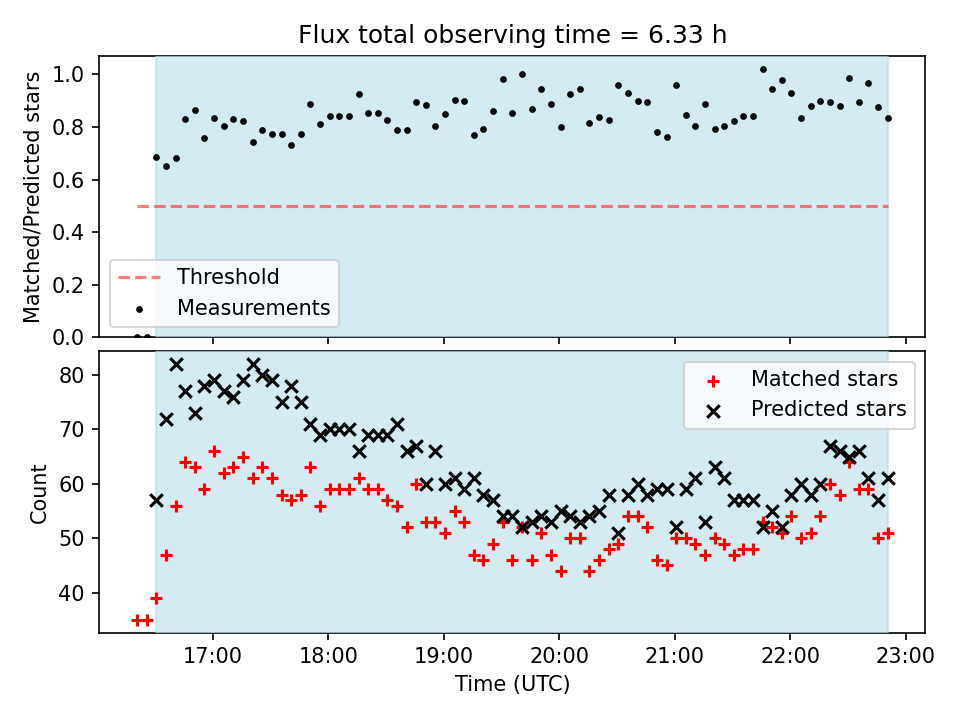 Flux total observing time = 6.33 h

Matched/Predicted stars

1.0
0.8
0.6
0.4
0.2
0.0

Threshold
Measurements

Count

80
70
60
50
40

Matched stars
Predicted stars

17:00
18:00
19:00
20:00
21:00
22:00
23:00

Time (UTC)